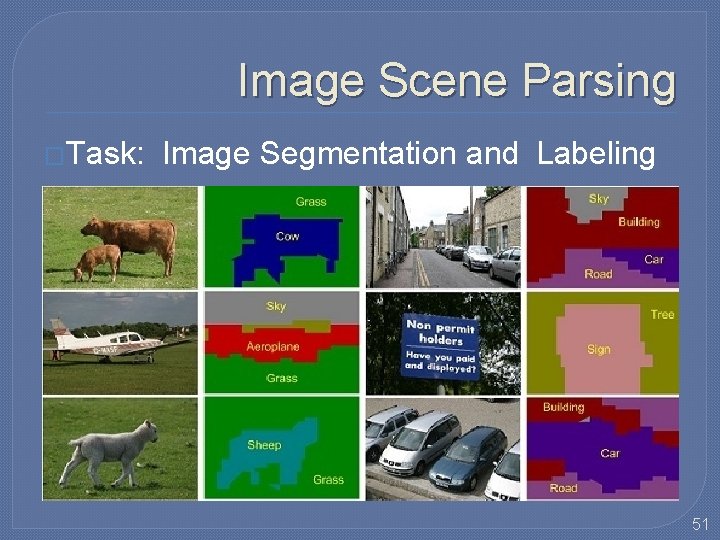 Image Scene Parsing

□Task: Image Segmentation and Labeling

Grass
Cow

Sky
Building
Car
Road

Sky
Aeroplane
Grass

Non permit holders
Have you paid and displayed?

Tree
Sign

Sheep
Grass

Building
Car
Road

51